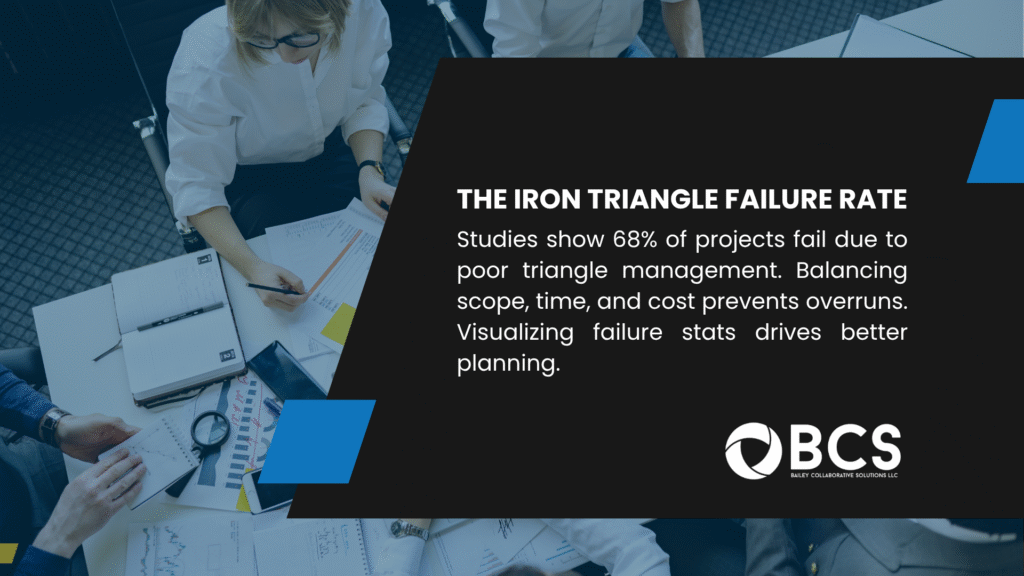 THE IRON TRIANGLE FAILURE RATE

Studies show 68% of projects fail due to poor triangle management. Balancing scope, time, and cost prevents overruns. Visualizing failure stats drives better planning.

BCS
BAILEY COLLABORATIVE SOLUTIONS LLC